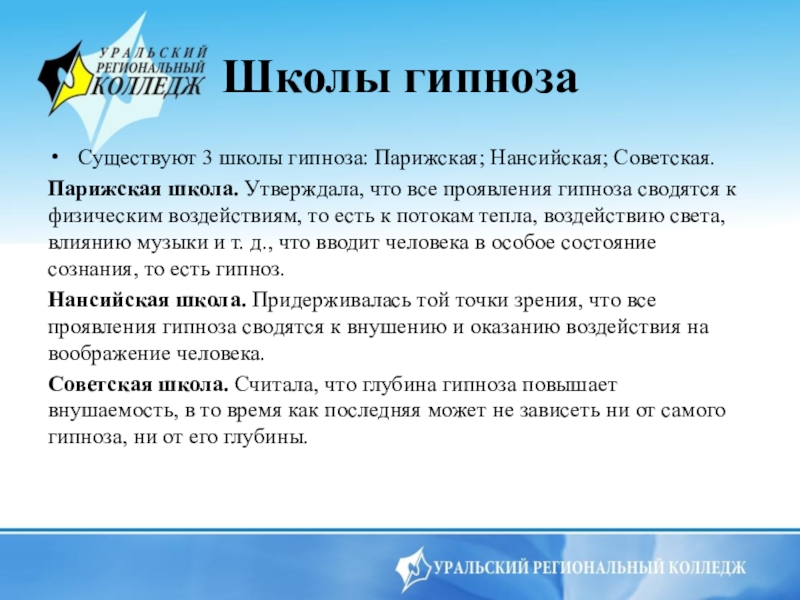 УРАЛЬСКИЙ РЕГИОНАЛЬНЫЙ КОЛЛЕДЖ

Школы гипноза

• Существуют 3 школы гипноза: Парижская; Нансийская; Советская.

Парижская школа. Утверждала, что все проявления гипноза сводятся к физическим воздействиям, то есть к потокам тепла, воздействию света, влиянию музыки и т. д., что вводит человека в особое состояние сознания, то есть гипноз.

Нансийская школа. Придерживалась той точки зрения, что все проявления гипноза сводятся к внушению и оказанию воздействия на воображение человека.

Советская школа. Считала, что глубина гипноза повышает внушаемость, в то время как последняя может не зависеть ни от самого гипноза, ни от его глубины.

УРАЛЬСКИЙ РЕГИОНАЛЬНЫЙ КОЛЛЕДЖ